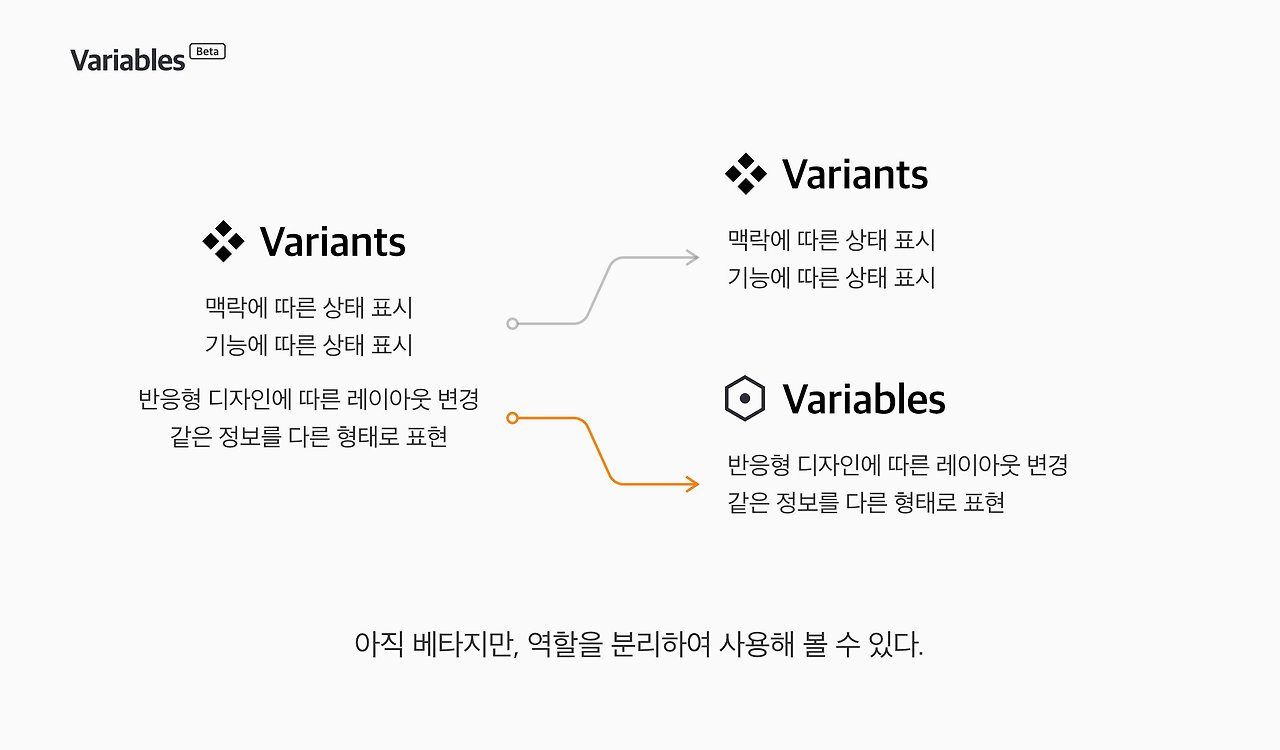 Variables Beta

Variants

맥락에 따른 상태 표시
기능에 따른 상태 표시

반응형 디자인에 따른 레이아웃 변경
같은 정보를 다른 형태로 표현

Variants

맥락에 따른 상태 표시
기능에 따른 상태 표시

Variables

반응형 디자인에 따른 레이아웃 변경
같은 정보를 다른 형태로 표현

아직 베타지만, 역할을 분리하여 사용해 볼 수 있다.